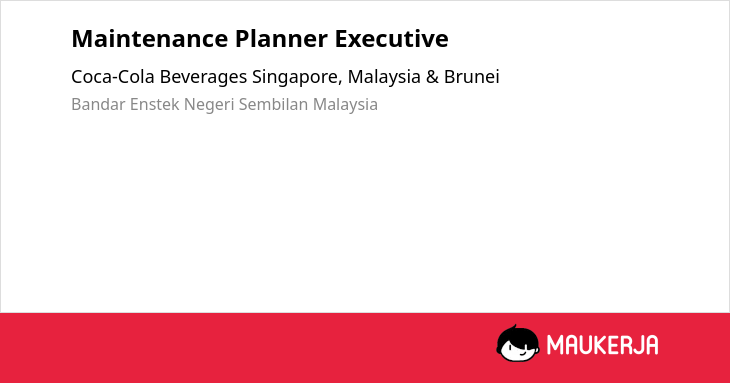 Maintenance Planner Executive

Coca-Cola Beverages Singapore, Malaysia & Brunei

Bandar Enstek Negeri Sembilan Malaysia

MAUKERJA